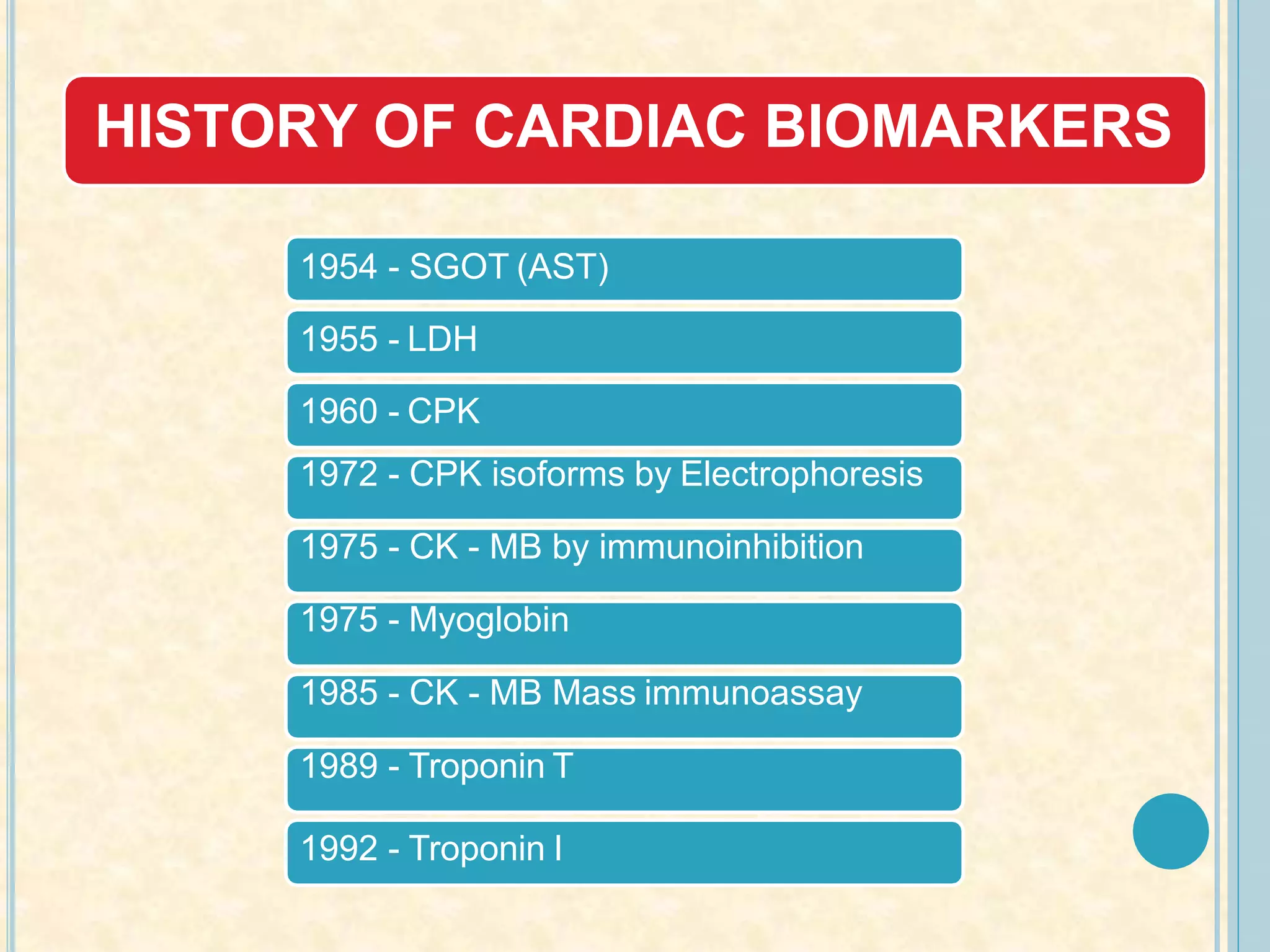 HISTORY OF CARDIAC BIOMARKERS

1954 - SGOT (AST)

1955 - LDH

1960 - CPK

1972 - CPK isoforms by Electrophoresis

1975 - CK - MB by immunoinhibition

1975 - Myoglobin

1985 - CK - MB Mass immunoassay

1989 - Troponin T

1992 - Troponin I